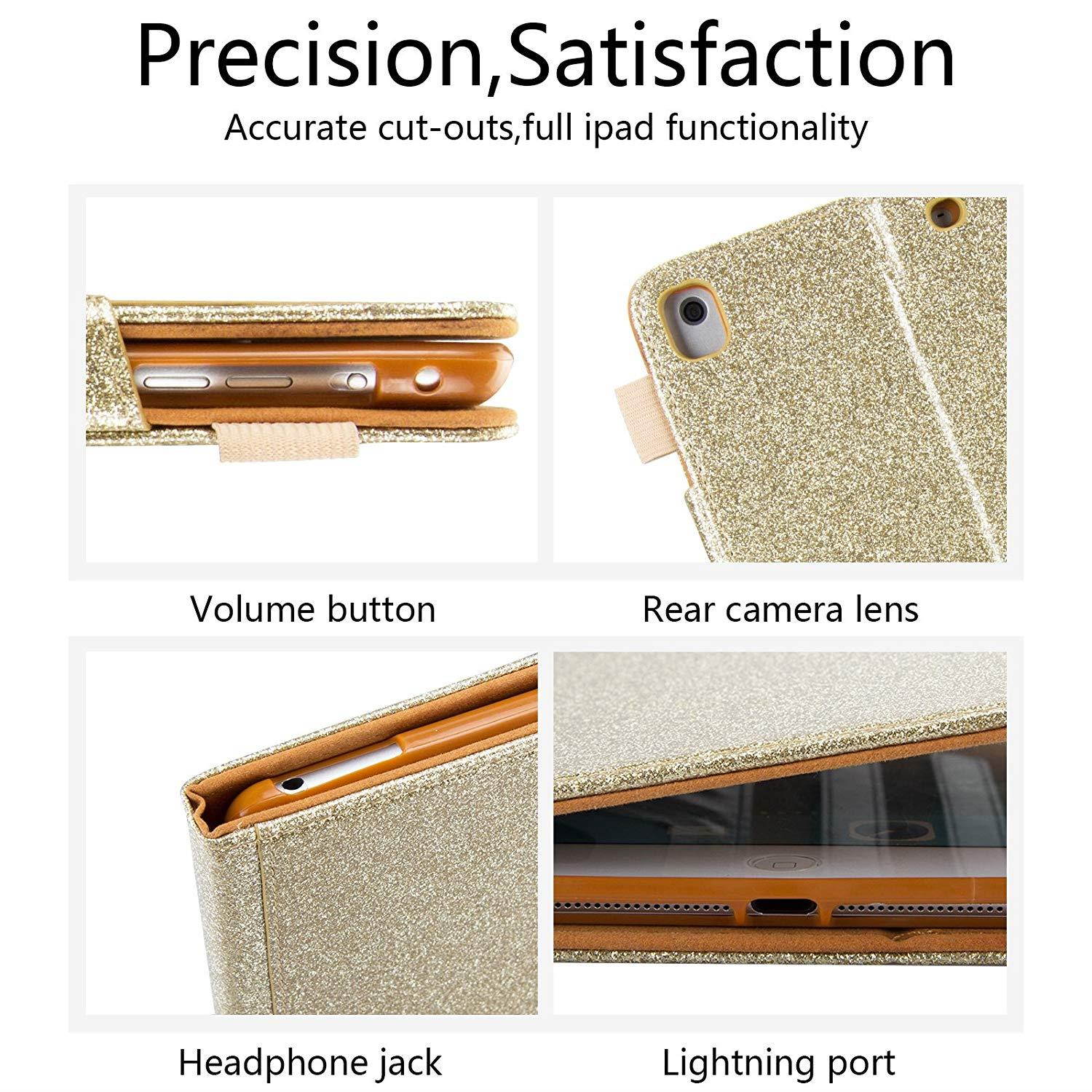 Precision,Satisfaction

Accurate cut-outs,full ipad functionality

Volume button

Rear camera lens

Headphone jack

Lightning port